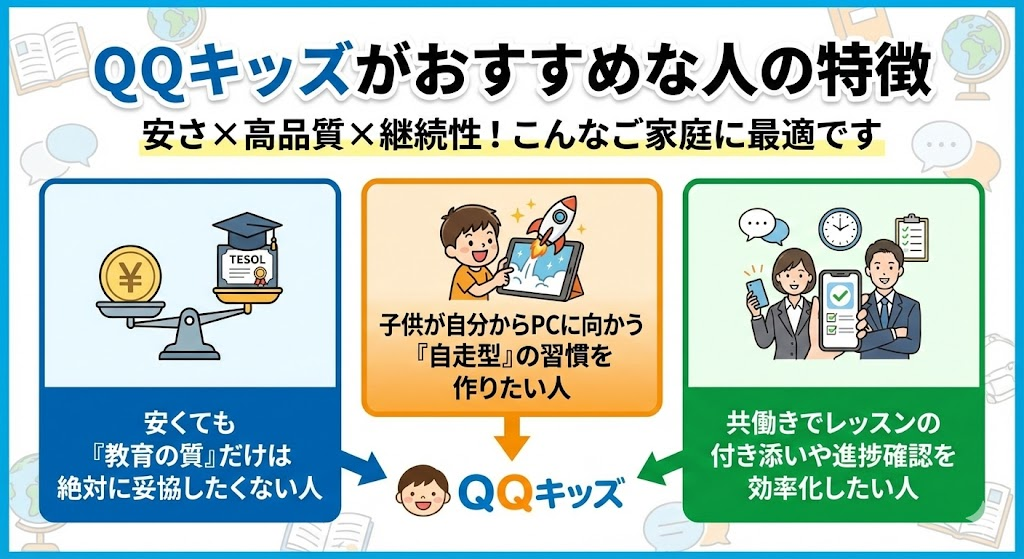 QQキッズがおすすめな人の特徴

安さ×高品質×継続性！こんなご家庭に最適です

¥

TESOL

安くても『教育の質』だけは絶対に妥協したくない人

子供が自分からPCに向かう『自走型』の習慣を作りたい人

共働きでレッスンの付き添いや進捗確認を効率化したい人

QQキッズ